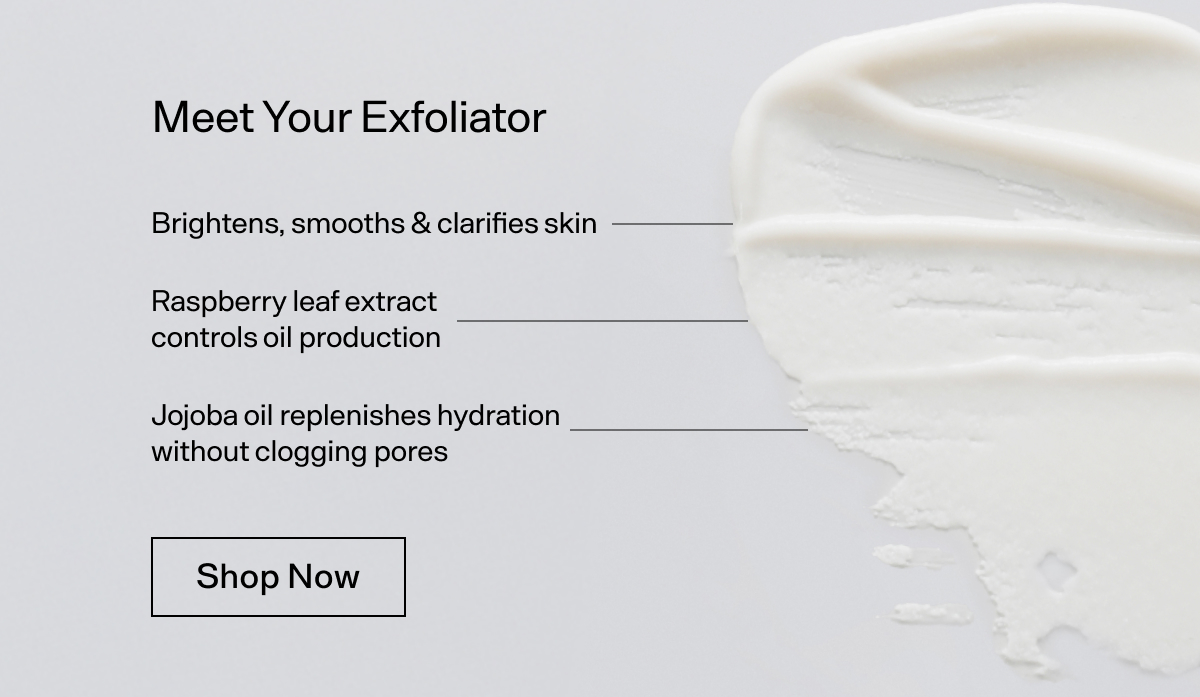 Meet Your Exfoliator

Brightens, smooths & clarifies skin

Raspberry leaf extract controls oil production

Jojoba oil replenishes hydration without clogging pores

Shop Now